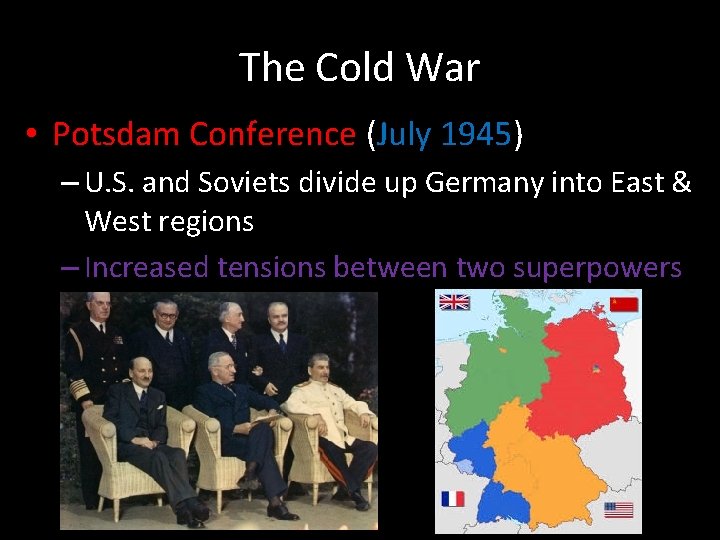 The Cold War

• Potsdam Conference (July 1945)
 – U.S. and Soviets divide up Germany into East & West regions
 – Increased tensions between two superpowers